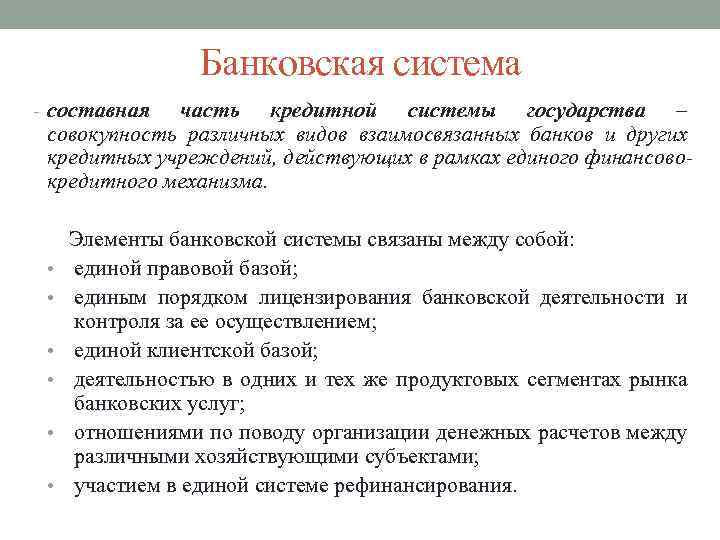 Банковская система

- составная часть кредитной системы государства – совокупность различных видов взаимосвязанных банков и других кредитных учреждений, действующих в рамках единого финансово-кредитного механизма.

Элементы банковской системы связаны между собой:
• единой правовой базой;
• единым порядком лицензирования банковской деятельности и контроля за ее осуществлением;
• единой клиентской базой;
• деятельностью в одних и тех же продуктовых сегментах рынка банковских услуг;
• отношениями по поводу организации денежных расчетов между различными хозяйствующими субъектами;
• участием в единой системе рефинансирования.